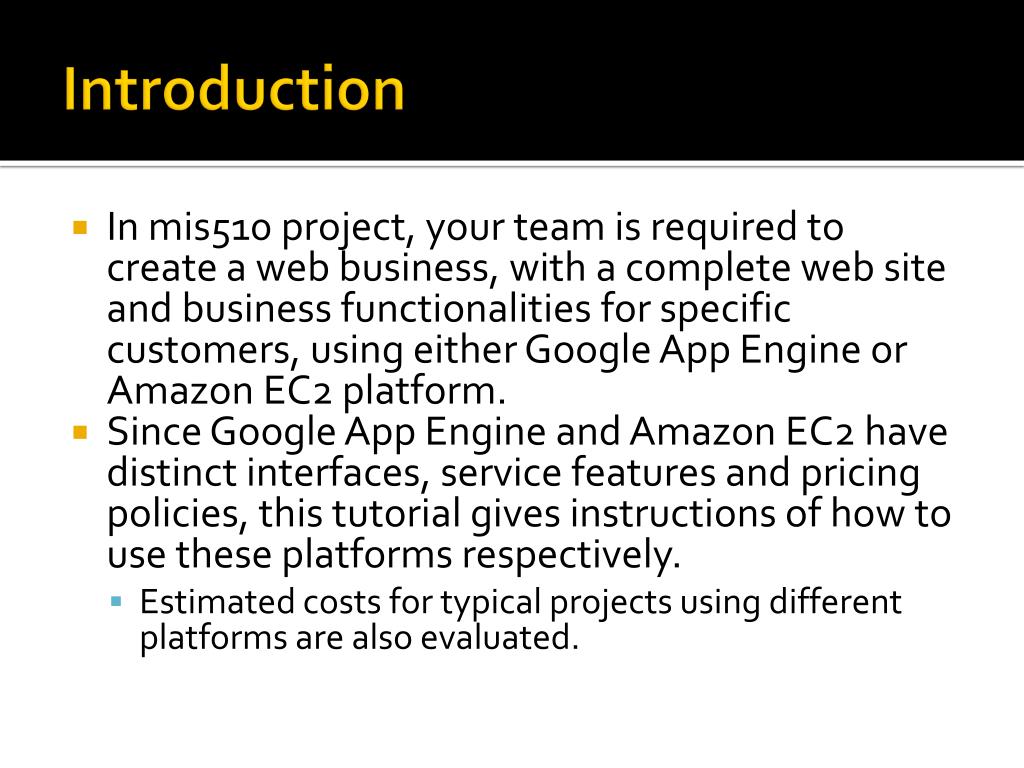 Introduction

In mis510 project, your team is required to create a web business, with a complete web site and business functionalities for specific customers, using either Google App Engine or Amazon EC2 platform.

Since Google App Engine and Amazon EC2 have distinct interfaces, service features and pricing policies, this tutorial gives instructions of how to use these platforms respectively.

Estimated costs for typical projects using different platforms are also evaluated.